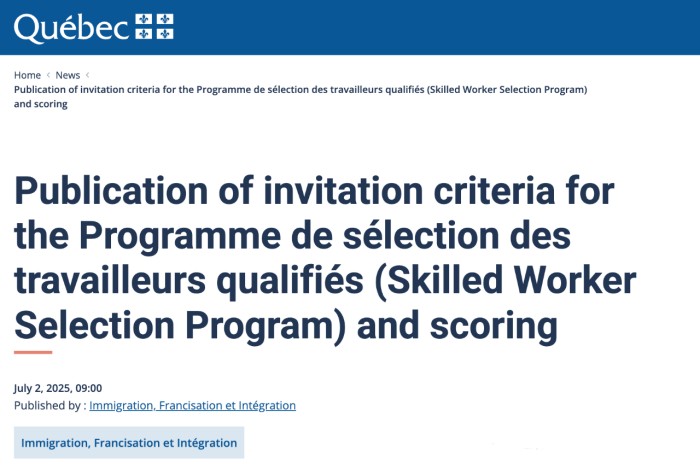 Québec

Home < News <
Publication of invitation criteria for the Programme de sélection des travailleurs qualifiés (Skilled Worker Selection Program) and scoring

Publication of invitation criteria for the Programme de sélection des travailleurs qualifiés (Skilled Worker Selection Program) and scoring

July 2, 2025, 09:00
Published by : Immigration, Francisation et Intégration

Immigration, Francisation et Intégration